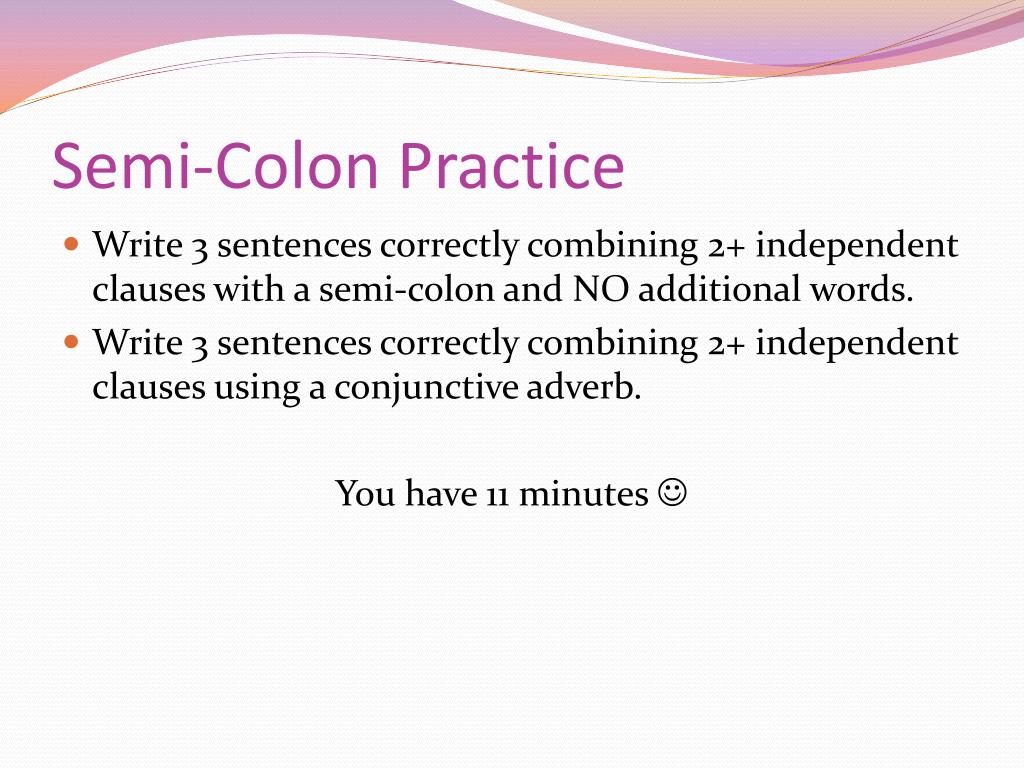 Semi-Colon Practice

- Write 3 sentences correctly combining 2+ independent clauses with a semi-colon and NO additional words.
- Write 3 sentences correctly combining 2+ independent clauses using a conjunctive adverb.

You have 11 minutes ☺